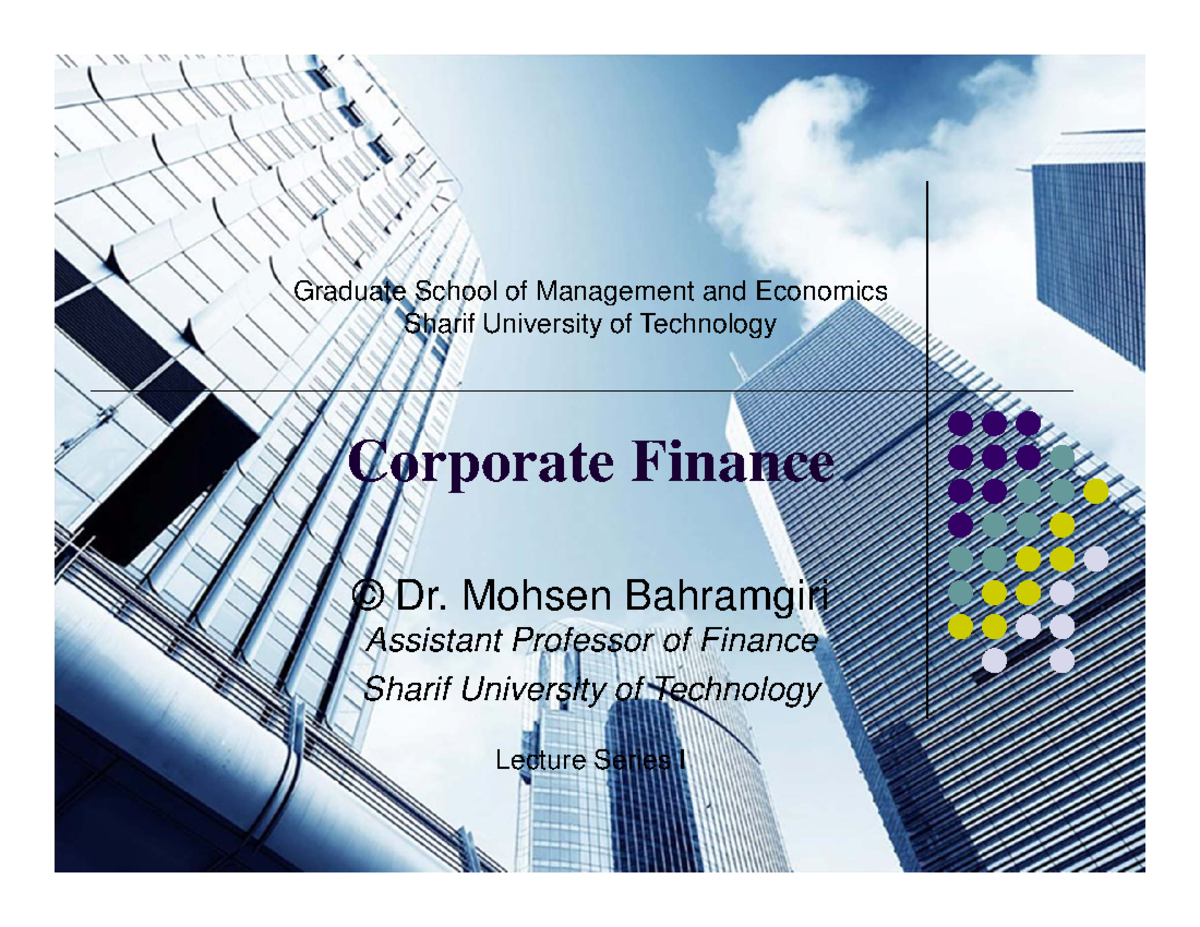 Graduate School of Management and Economics
Sharif University of Technology

Corporate Finance

© Dr. Mohsen Bahramgiri
Assistant Professor of Finance
Sharif University of Technology

Lecture Series I